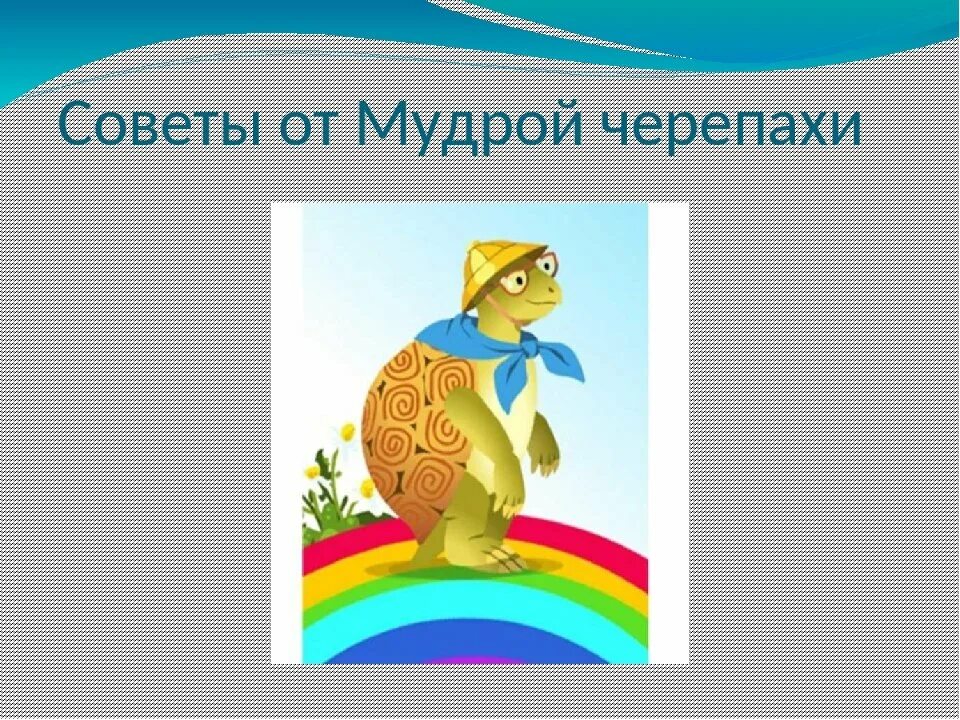 Советы от Мудрой черепахи